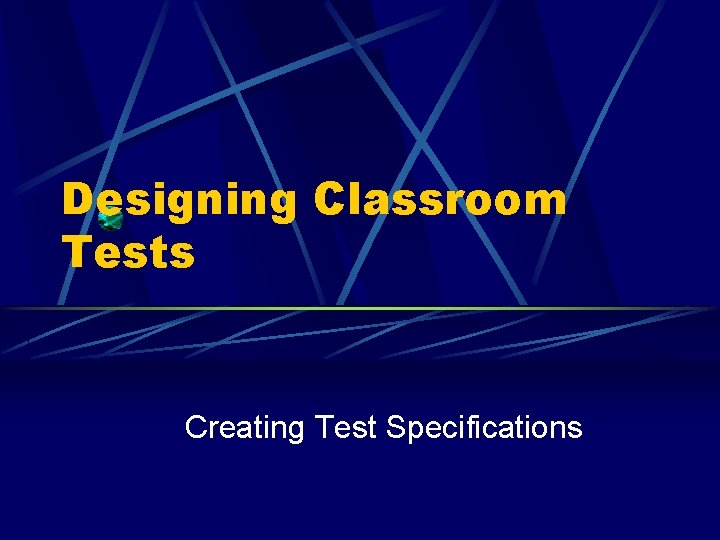 Designing Classroom Tests

Creating Test Specifications